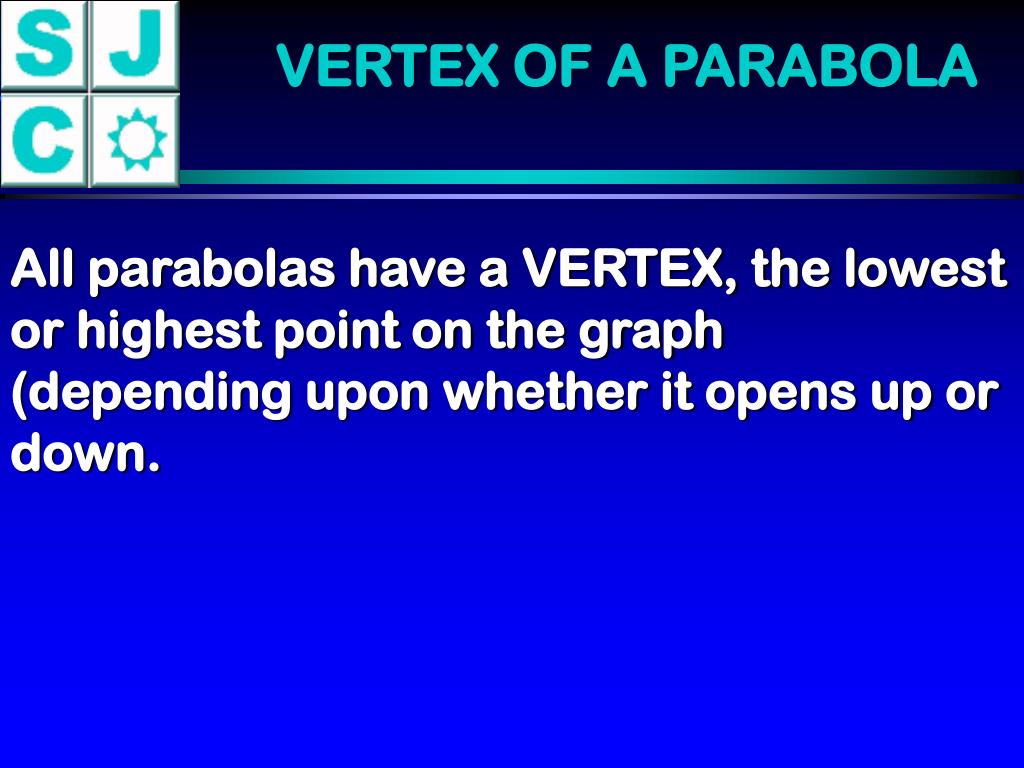 S J C

VERTEX OF A PARABOLA

All parabolas have a VERTEX, the lowest or highest point on the graph (depending upon whether it opens up or down.